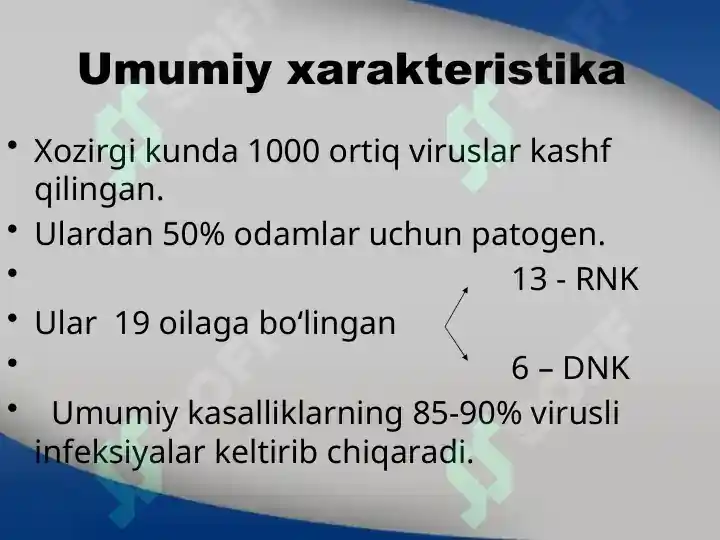 Umumiy xarakteristika

• Xozirgi kunda 1000 ortiq viruslar kashf qilingan.
• Ulardan 50% odamlar uchun patogen.
• 13 - RNK
• Ular 19 oilaga bo‘lingan
• 6 – DNK
• Umumiy kasalliklarning 85-90% virusli infeksiyalar keltirib chiqaradi.